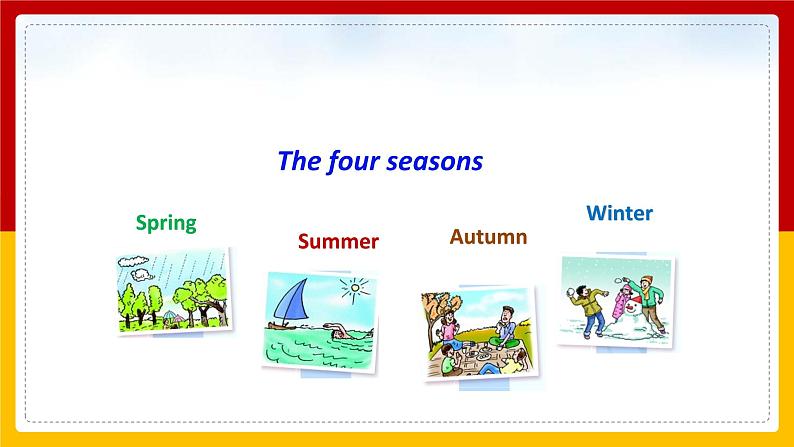 The four seasons

Spring

Summer

Autumn

Winter